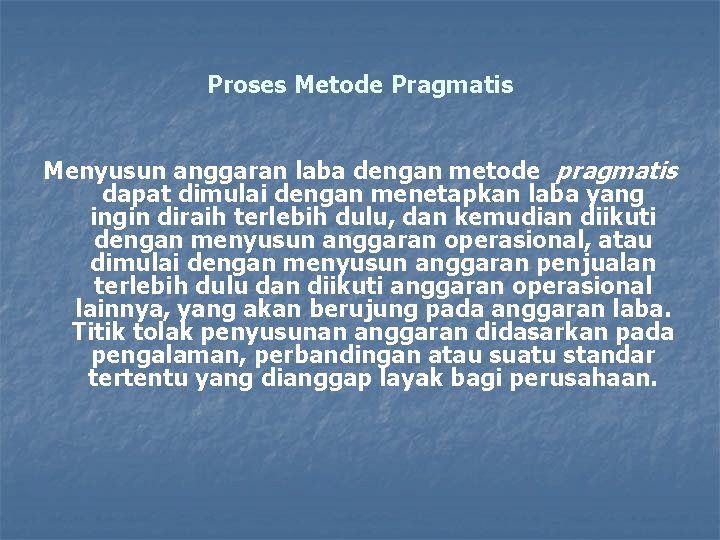 Proses Metode Pragmatis

Menyusun anggaran laba dengan metode pragmatis dapat dimulai dengan menetapkan laba yang ingin diraih terlebih dulu, dan kemudian diikuti dengan menyusun anggaran operasional, atau dimulai dengan menyusun anggaran penjualan terlebih dulu dan diikuti anggaran operasional lainnya, yang akan berujung pada anggaran laba. Titik tolak penyusunan anggaran didasarkan pada pengalaman, perbandingan atau suatu standar tertentu yang dianggap layak bagi perusahaan.